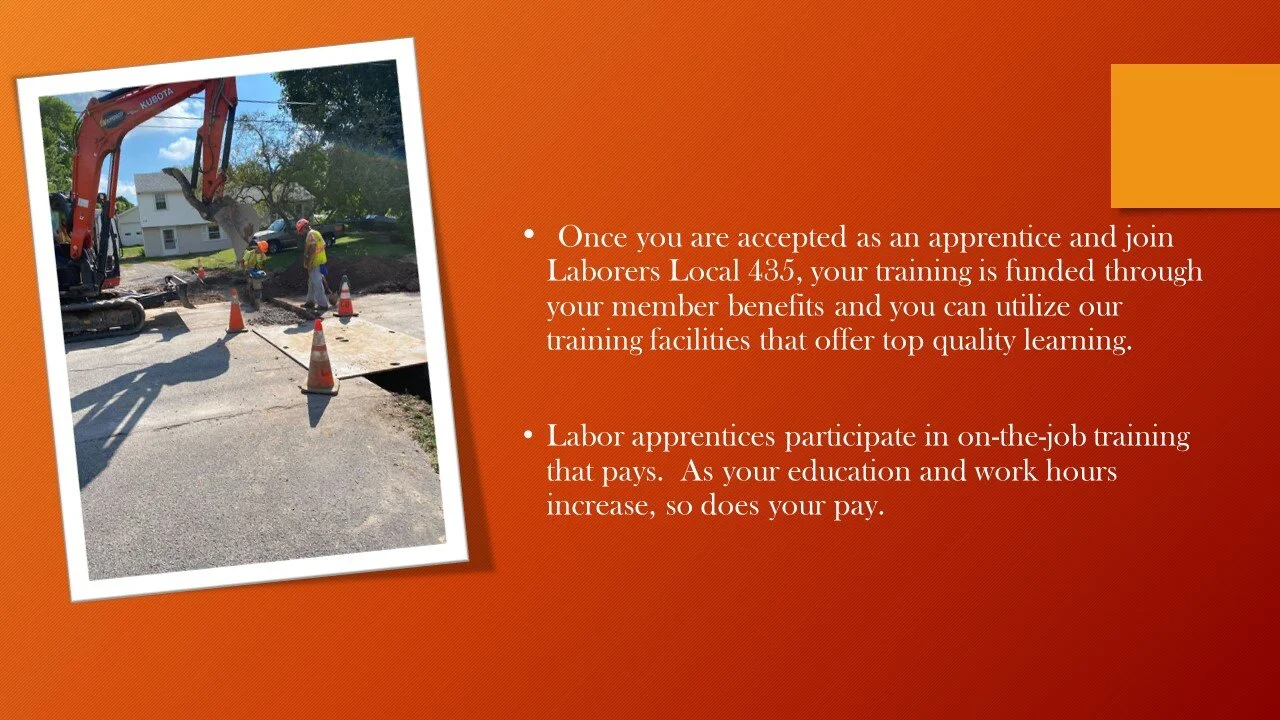 KUBOTA

• Once you are accepted as an apprentice and join Laborers Local 435, your training is funded through your member benefits and you can utilize our training facilities that offer top quality learning.

• Labor apprentices participate in on-the-job training that pays. As your education and work hours increase, so does your pay.